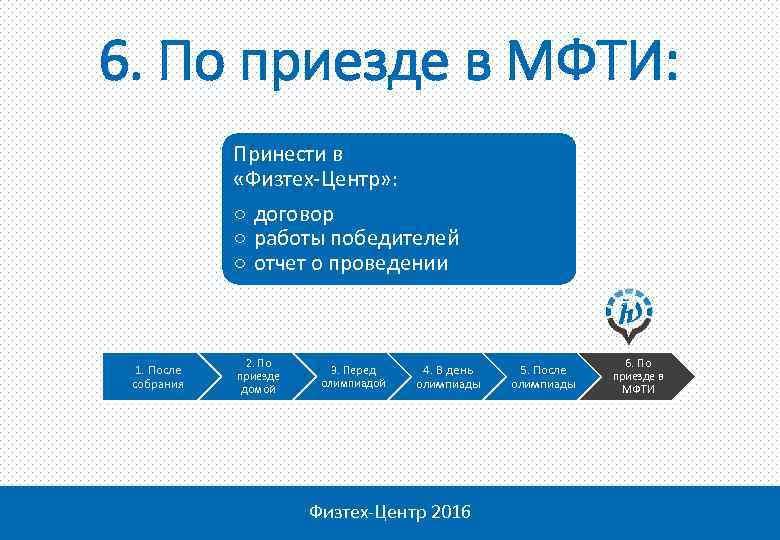 6. По приезде в МФТИ:

Принести в «Физтех-Центр»:

○ договор
○ работы победителей
○ отчет о проведении

1. После собрания

2. По приезде домой

3. Перед олимпиадой

4. В день олимпиады

5. После олимпиады

6. По приезде в МФТИ

Физтех-Центр 2016